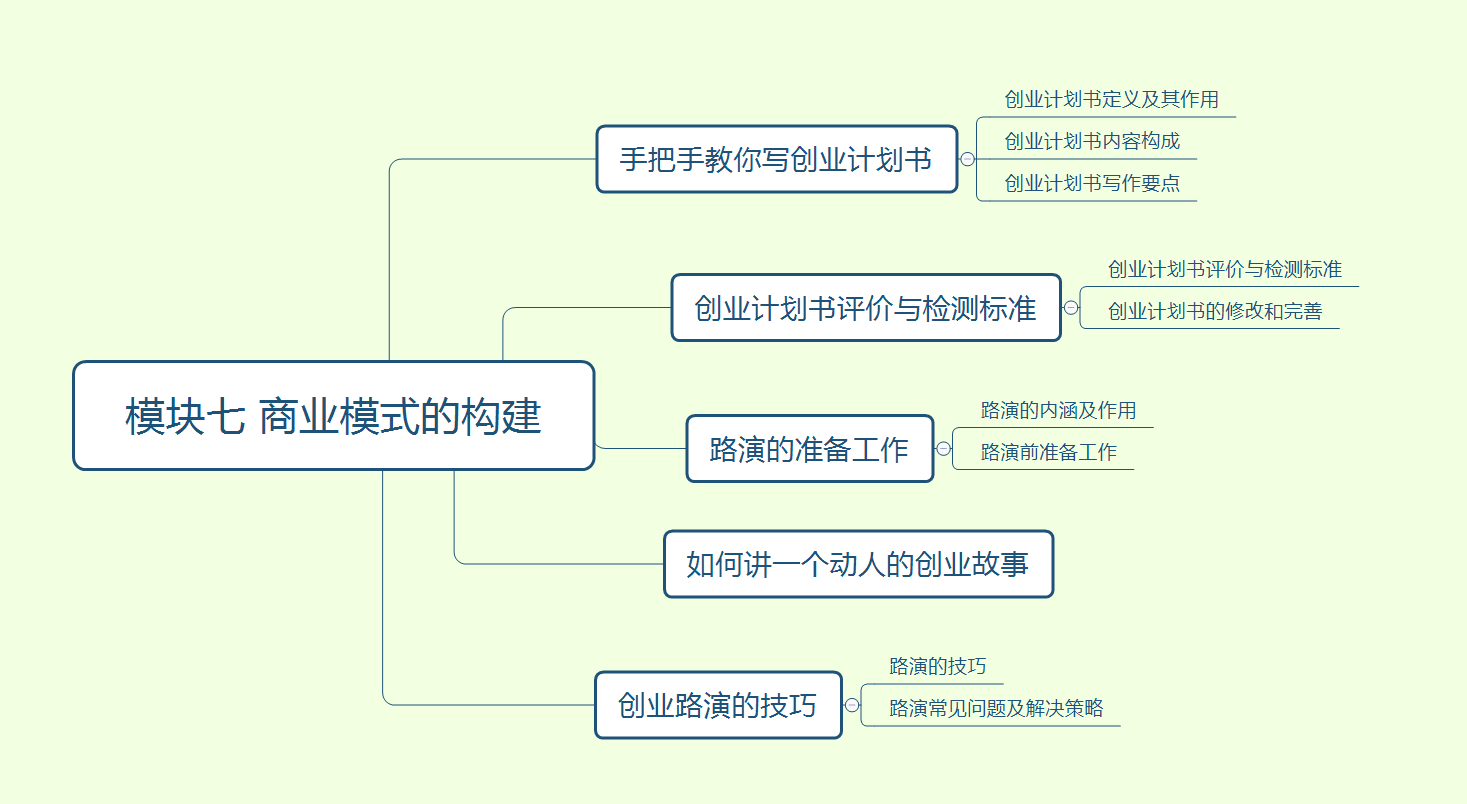 模块七 商业模式的构建

手把手教你写创业计划书

创业计划书定义及其作用

创业计划书内容构成

创业计划书写作要点

创业计划书评价与检测标准

创业计划书评价与检测标准

创业计划书的修改和完善

路演的准备工作

路演的内涵及作用

路演前准备工作

如何讲一个动人的创业故事

创业路演的技巧

路演的技巧

路演常见问题及解决策略